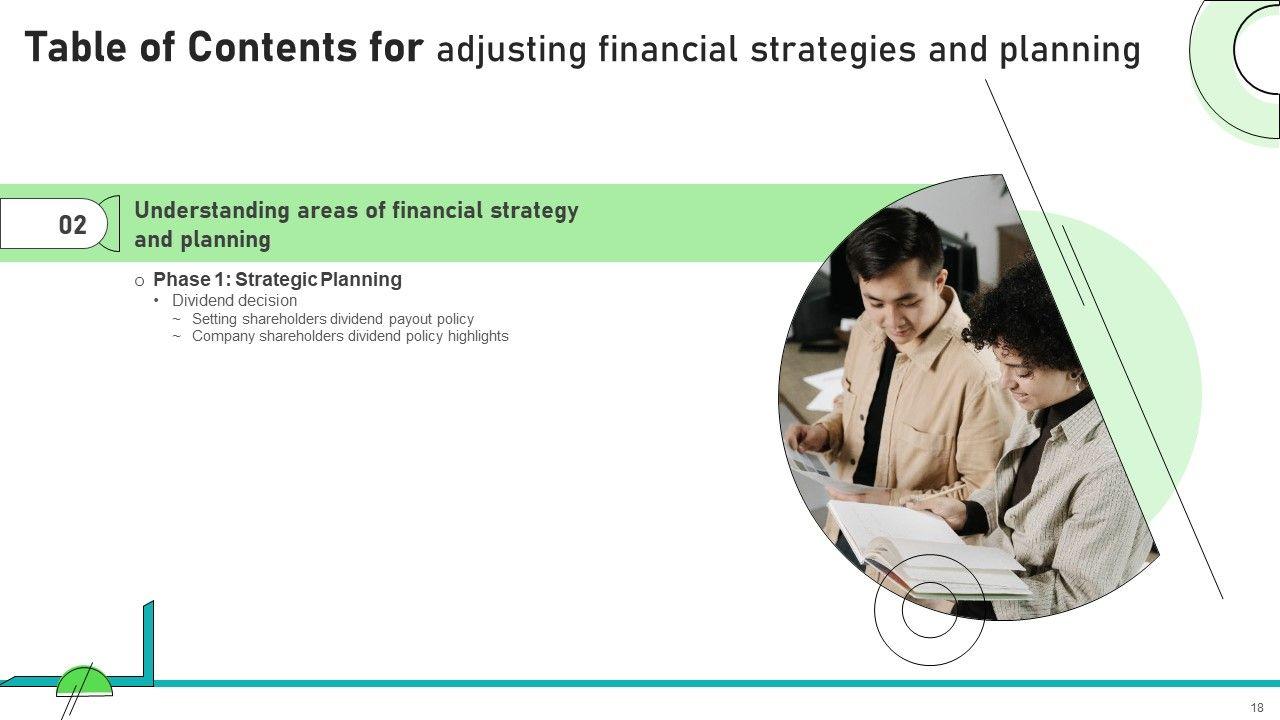 Table of Contents for adjusting financial strategies and planning

02

Understanding areas of financial strategy and planning

o Phase 1: Strategic Planning
• Dividend decision
~ Setting shareholders dividend payout policy
~ Company shareholders dividend policy highlights

18